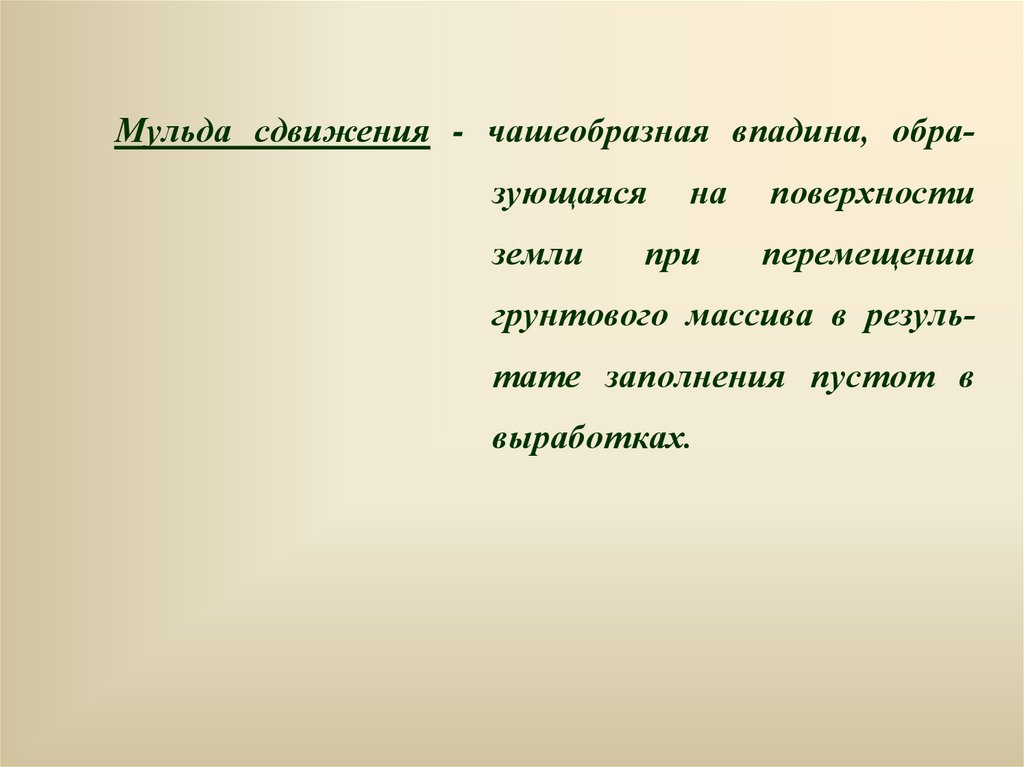 Мульда сдвижения - чашеобразная впадина, образующаяся на поверхности земли при перемещении грунтового массива в результате заполнения пустот в выработках.